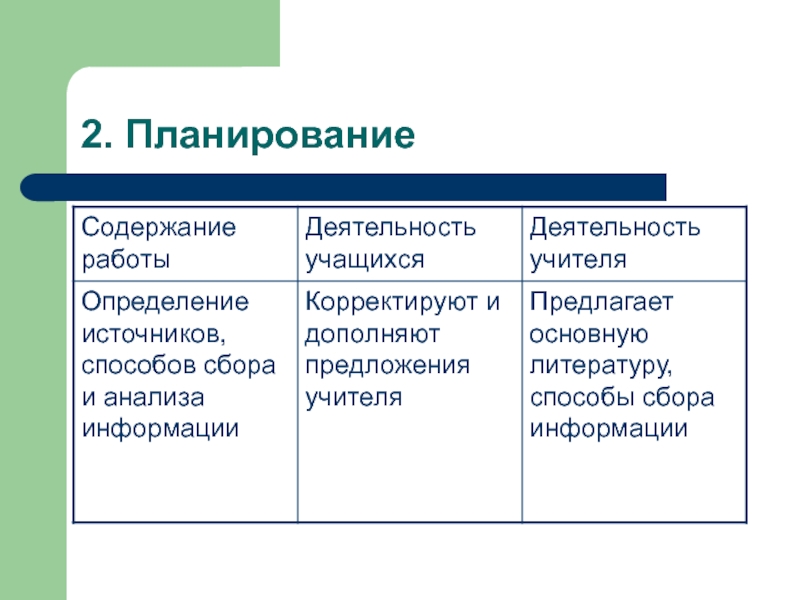 2. Планирование

| Содержание работы | Деятельность учащихся | Деятельность учителя |
|---|---|---|
| Определение источников, способов сбора и анализа информации | Корректируют и дополняют предложения учителя | Предлагает основную литературу, способы сбора информации |